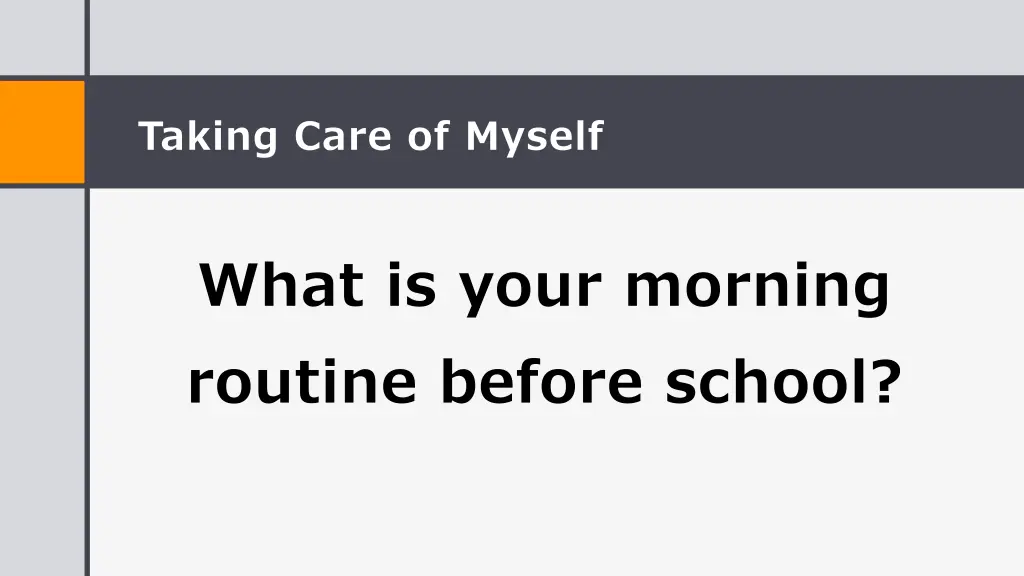 Taking Care of Myself

What is your morning routine before school?